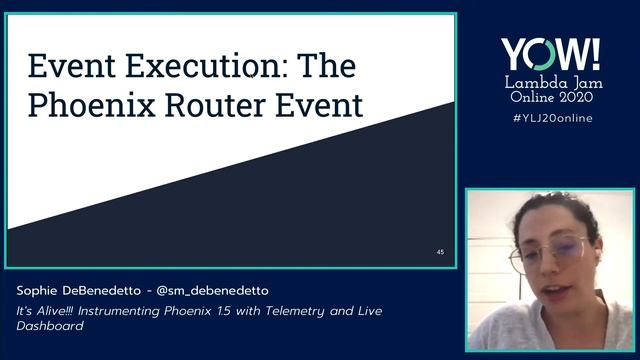 Event Execution: The Phoenix Router Event

45

YOW!
Lambda Jam
Online 2020
#YLJ20online

Sophie DeBenedetto - @sm_debenedetto

It's Alive!!! Instrumenting Phoenix 1.5 with Telemetry and Live Dashboard